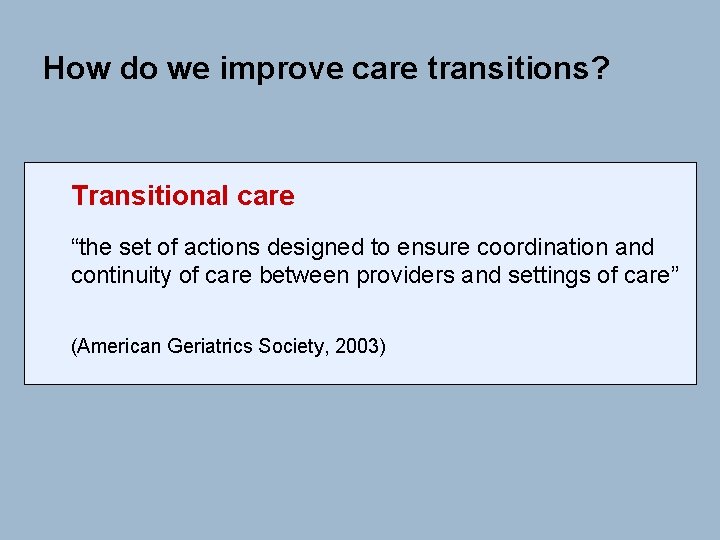 How do we improve care transitions?

Transitional care

“the set of actions designed to ensure coordination and continuity of care between providers and settings of care”

(American Geriatrics Society, 2003)